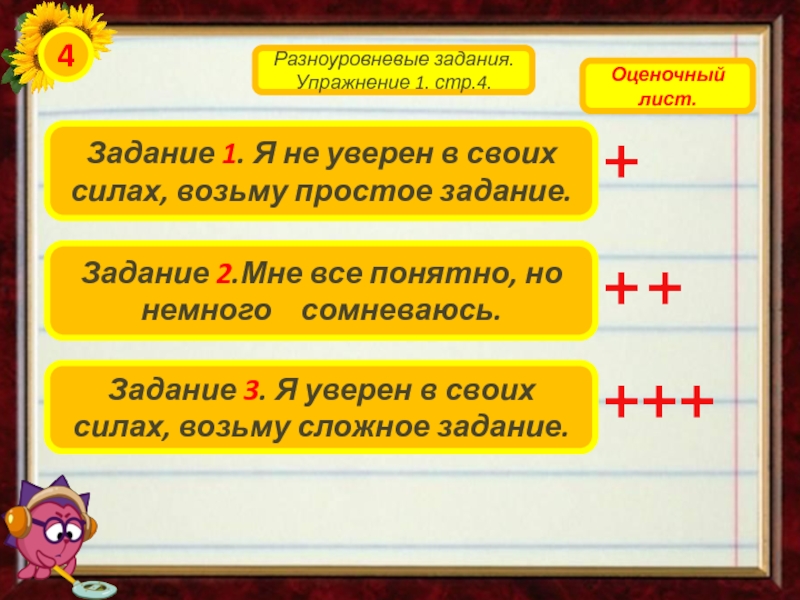 4

Разноуровневые задания. Упражнение 1. стр.4.

Оценочный лист.

Задание 1. Я не уверен в своих силах, возьму простое задание.

+

Задание 2.Мне все понятно, но немного сомневаюсь.

++

Задание 3. Я уверен в своих силах, возьму сложное задание.

+++